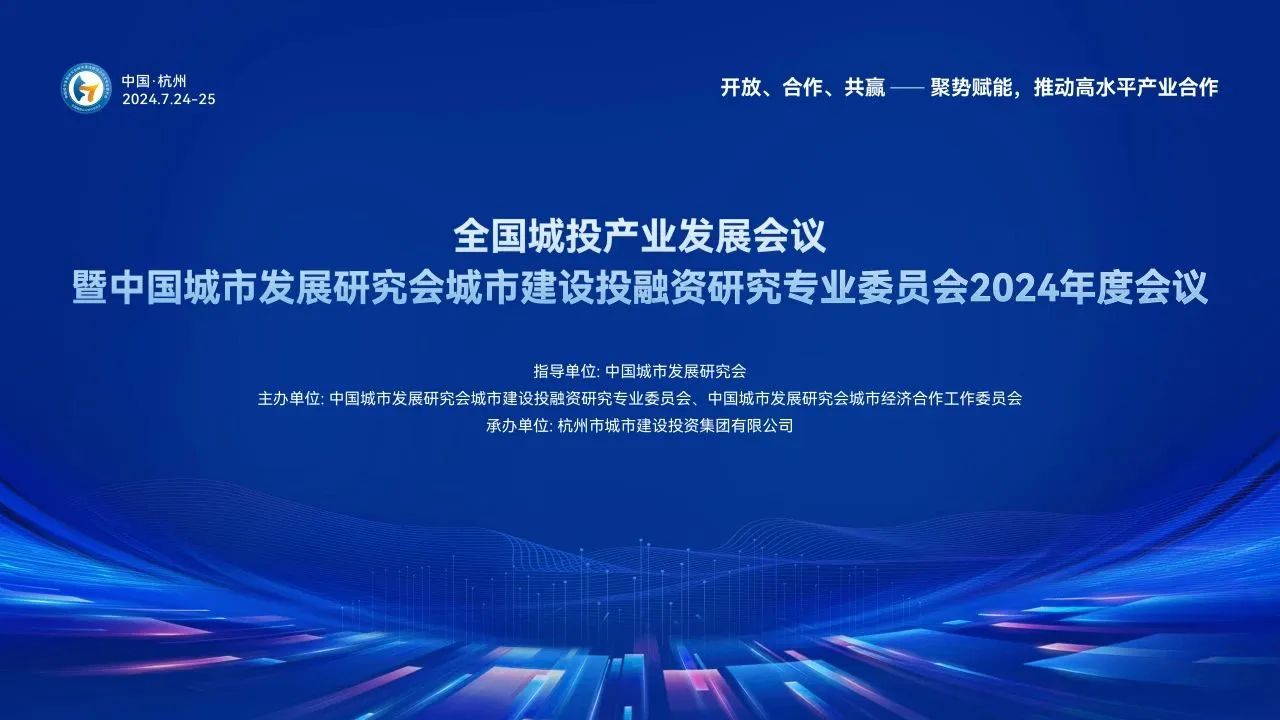 中国·杭州
2024.7.24-25

开放、合作、共赢 —— 聚势赋能，推动高水平产业合作

全国城投产业发展会议
暨中国城市发展研究会城市建设投融资研究专业委员会2024年度会议

指导单位: 中国城市发展研究会
主办单位: 中国城市发展研究会城市建设投融资研究专业委员会、中国城市发展研究会城市经济合作工作委员会
承办单位: 杭州市城市建设投资集团有限公司